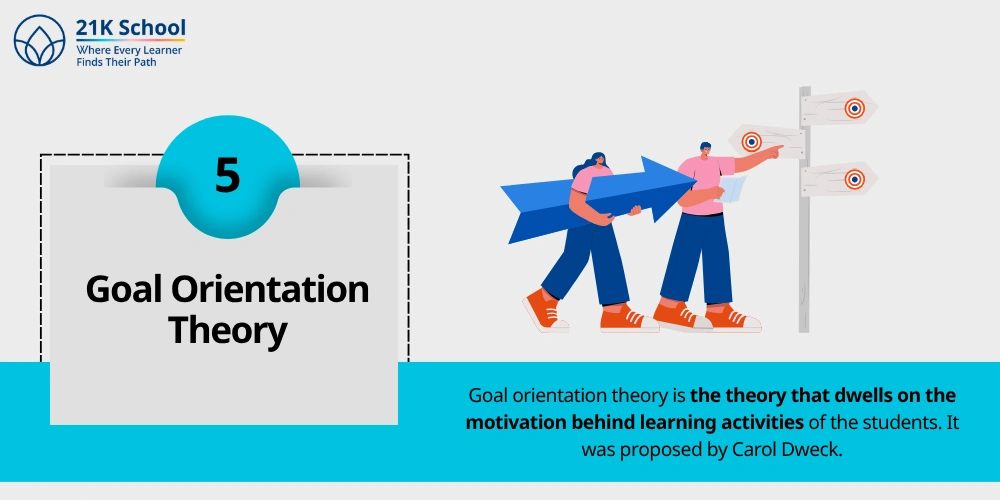 21K School
Where Every Learner
Finds Their Path

5

Goal Orientation Theory

Goal orientation theory is the theory that dwells on the motivation behind learning activities of the students. It was proposed by Carol Dweck.